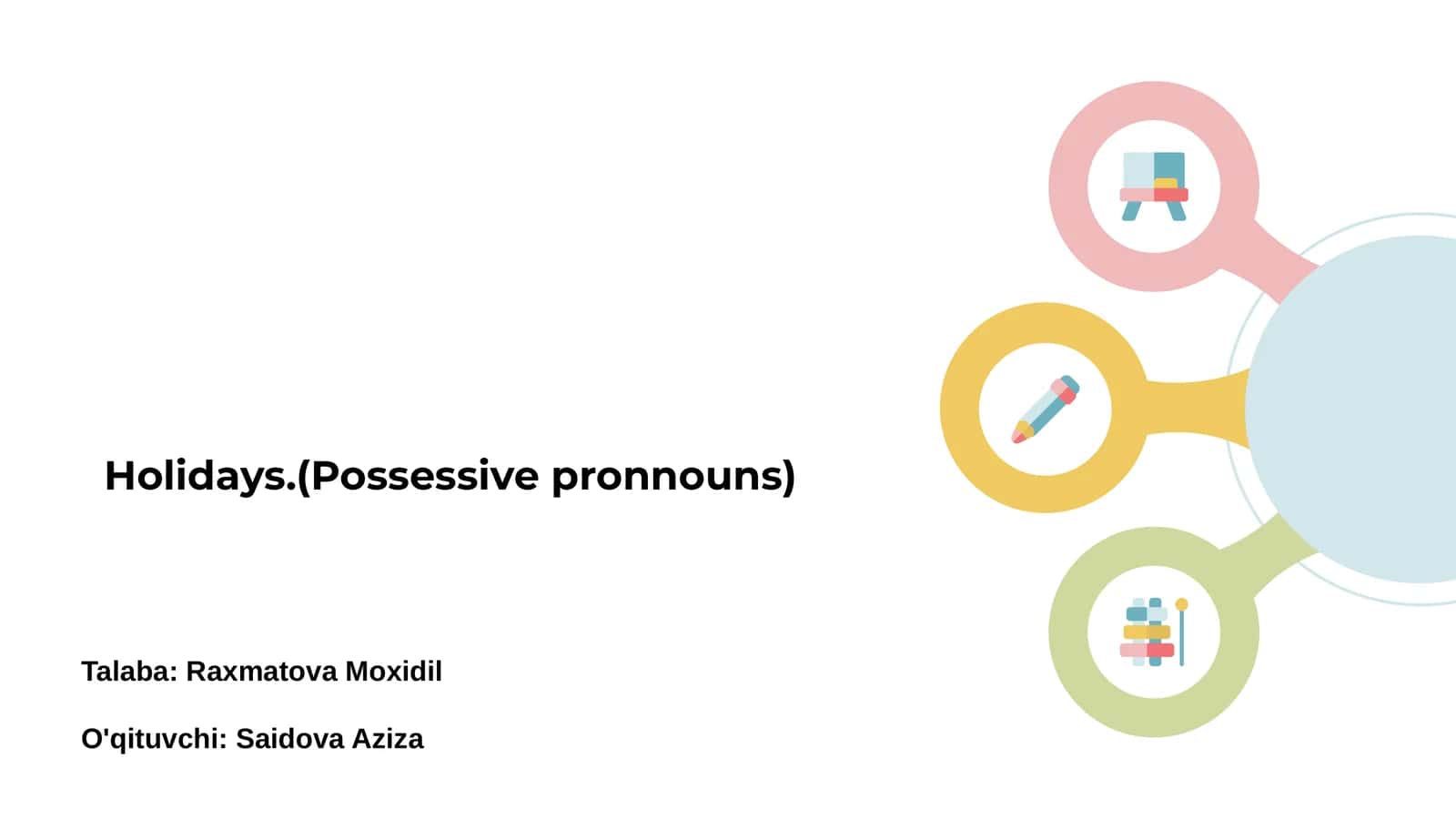 Holidays.(Possessive pronnouns)

Talaba: Raxmatova Moxidil

O'qituvchi: Saidova Aziza